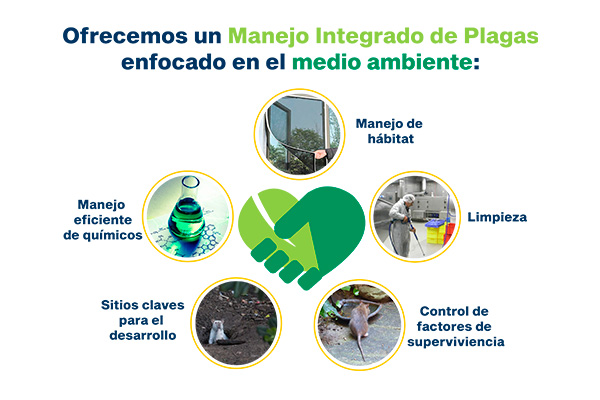 Ofrecemos un Manejo Integrado de Plagas enfocado en el medio ambiente:

Manejo de hábitat

Manejo eficiente de químicos

Limpieza

Sitios claves para el desarrollo

Control de factores de superviviencia